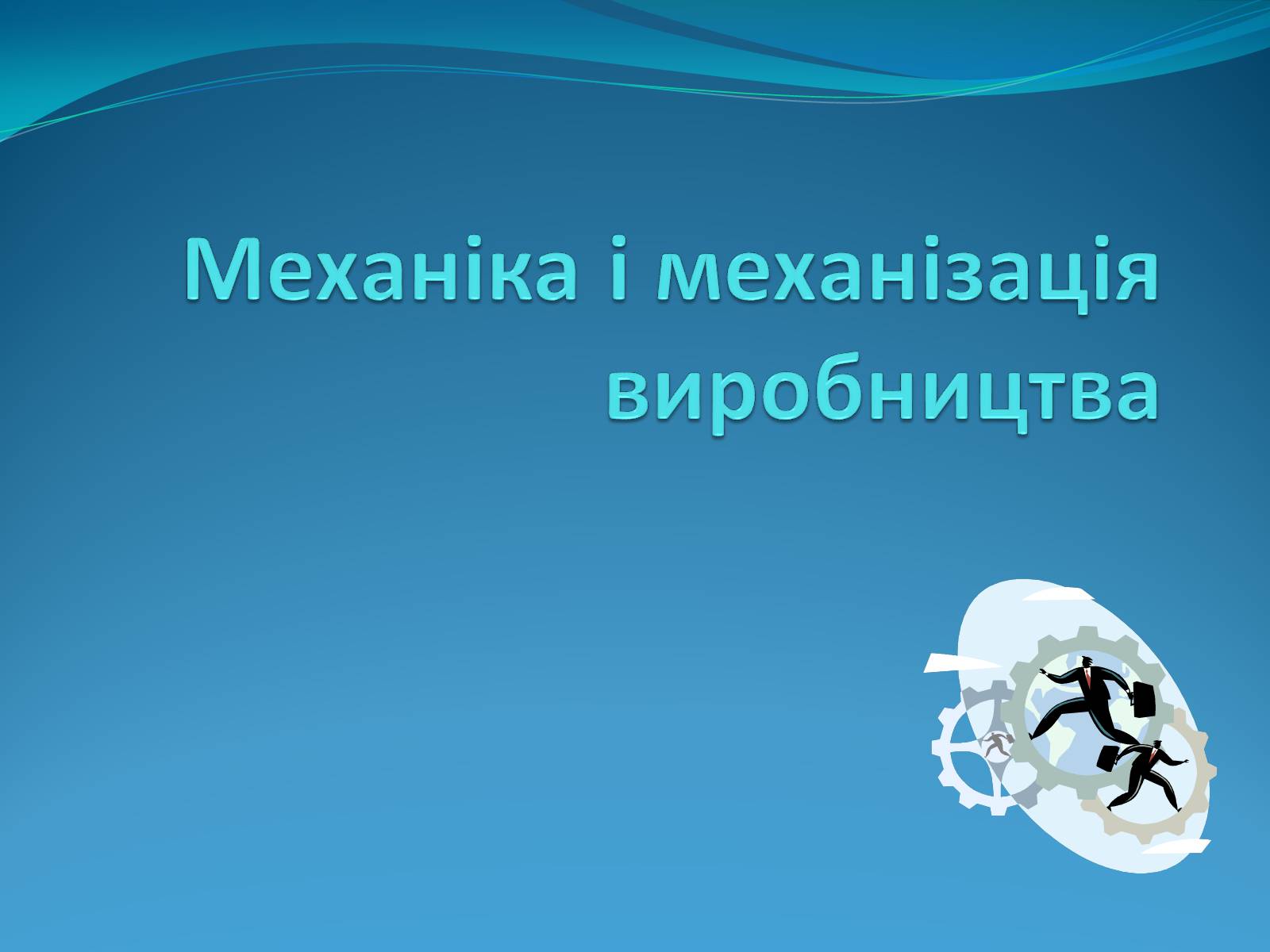 Механіка і механізація виробництва